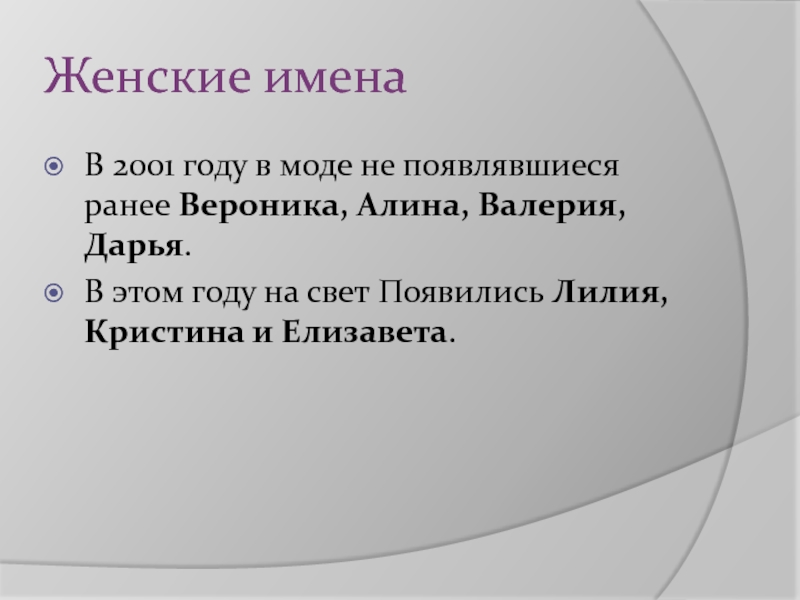 Женские имена

В 2001 году в моде не появлявшиеся ранее Вероника, Алина, Валерия, Дарья.

В этом году на свет Появились Лилия, Кристина и Елизавета.